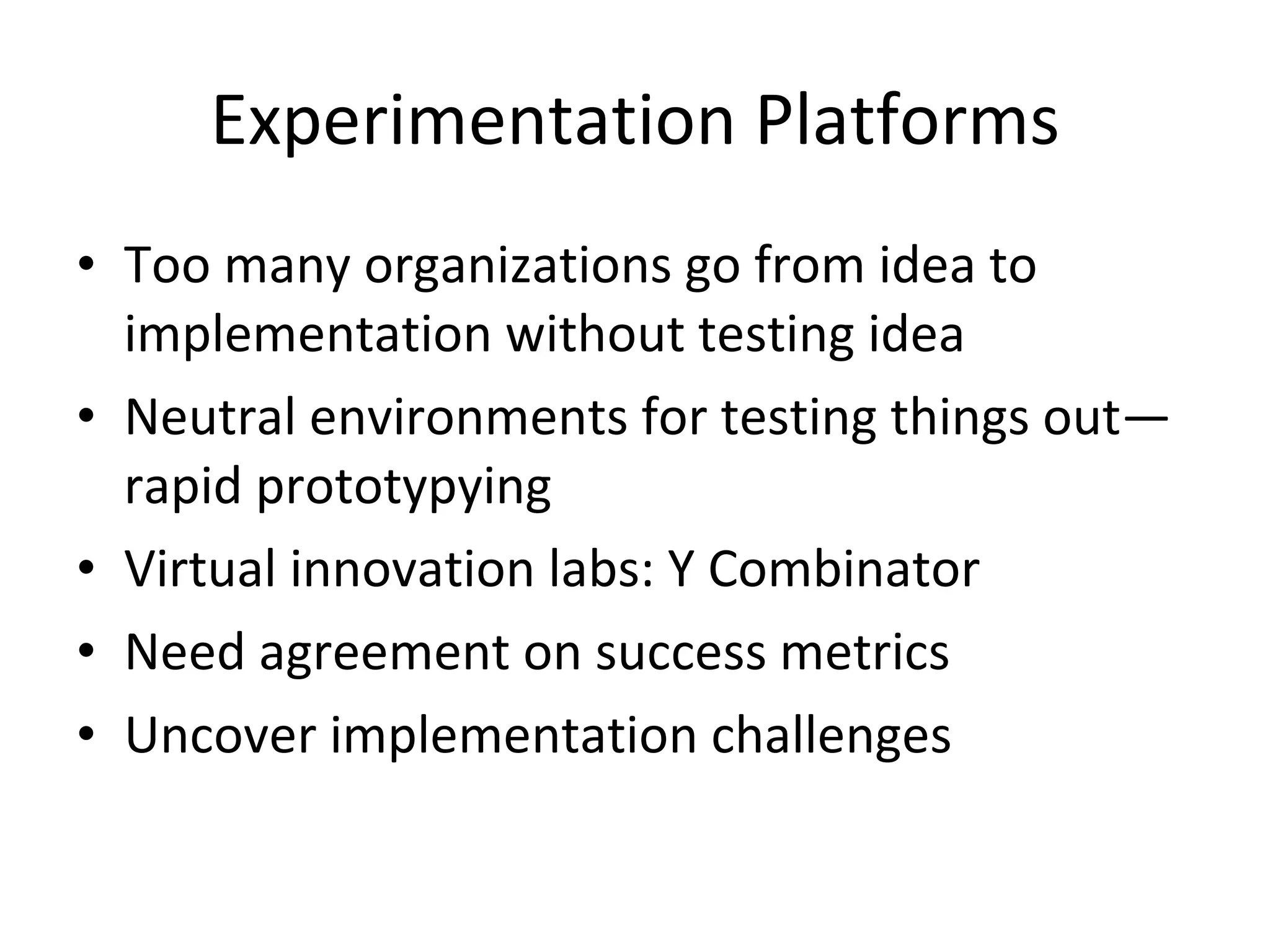 Experimentation Platforms

• Too many organizations go from idea to implementation without testing idea
• Neutral environments for testing things out—rapid prototypying
• Virtual innovation labs: Y Combinator
• Need agreement on success metrics
• Uncover implementation challenges